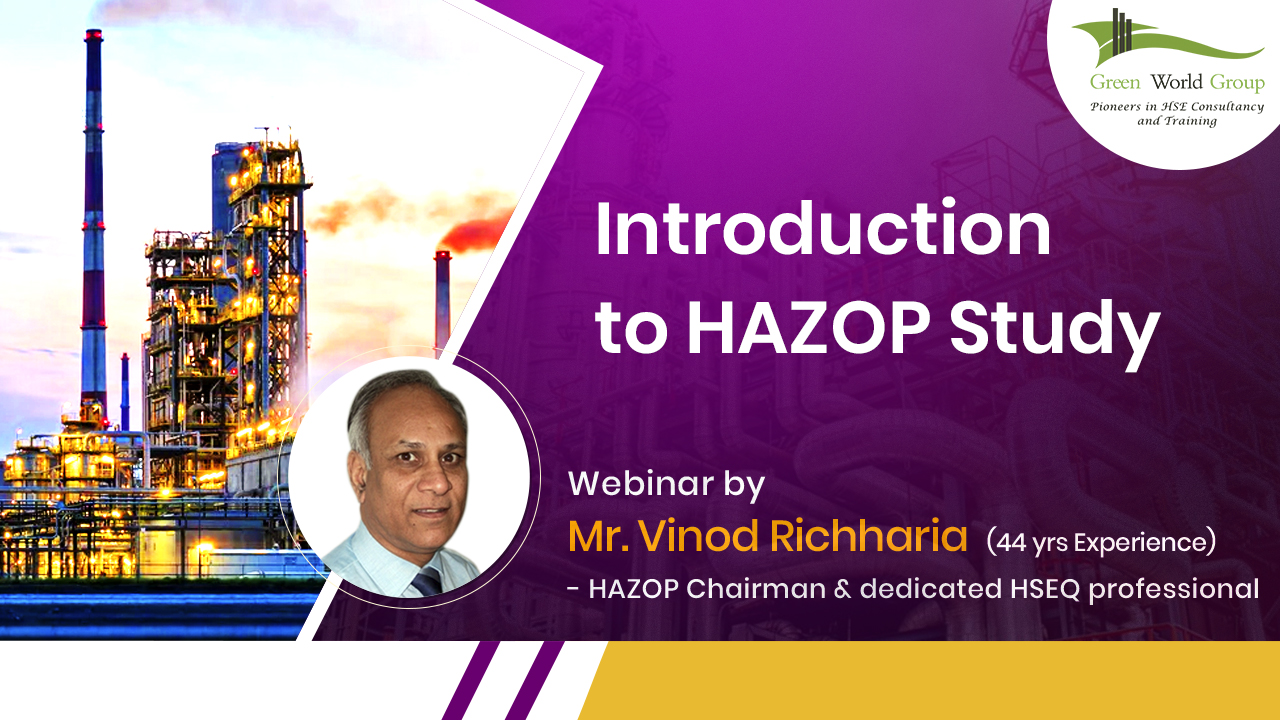 Green World Group
Pioneers in HSE Consultancy and Training

Introduction to HAZOP Study

Webinar by
Mr. Vinod Richharia (44 yrs Experience)
- HAZOP Chairman & dedicated HSEQ professional